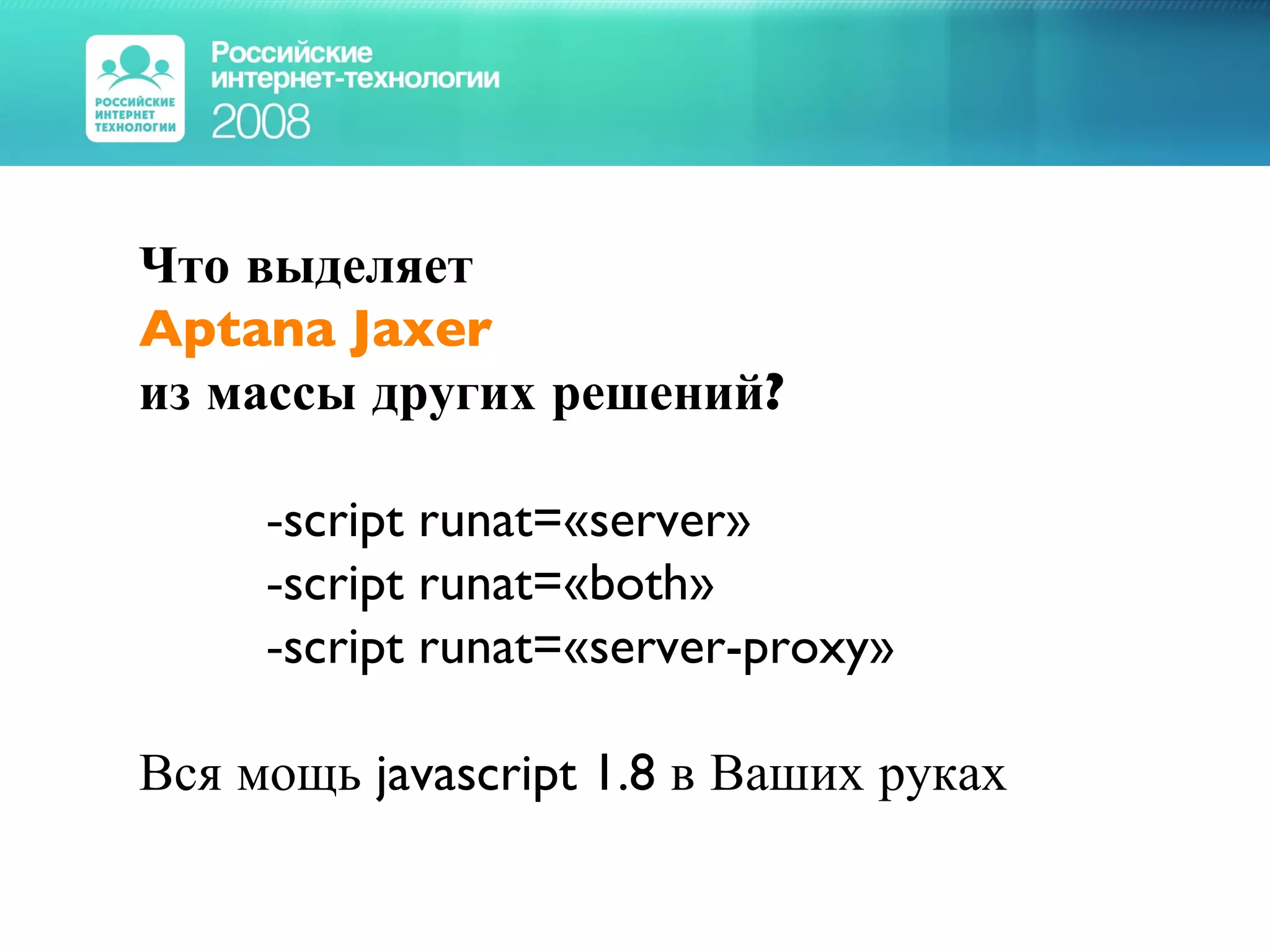 РОССИЙСКИЕ
ИНТЕРНЕТ
ТЕХНОЛОГИИ

Российские
интернет-технологии
2008

Что выделяет
Aptana Jaxer
из массы других решений?

-script runat=«server»
-script runat=«both»
-script runat=«server-proxy»

Вся мощь javascript 1.8 в Ваших руках